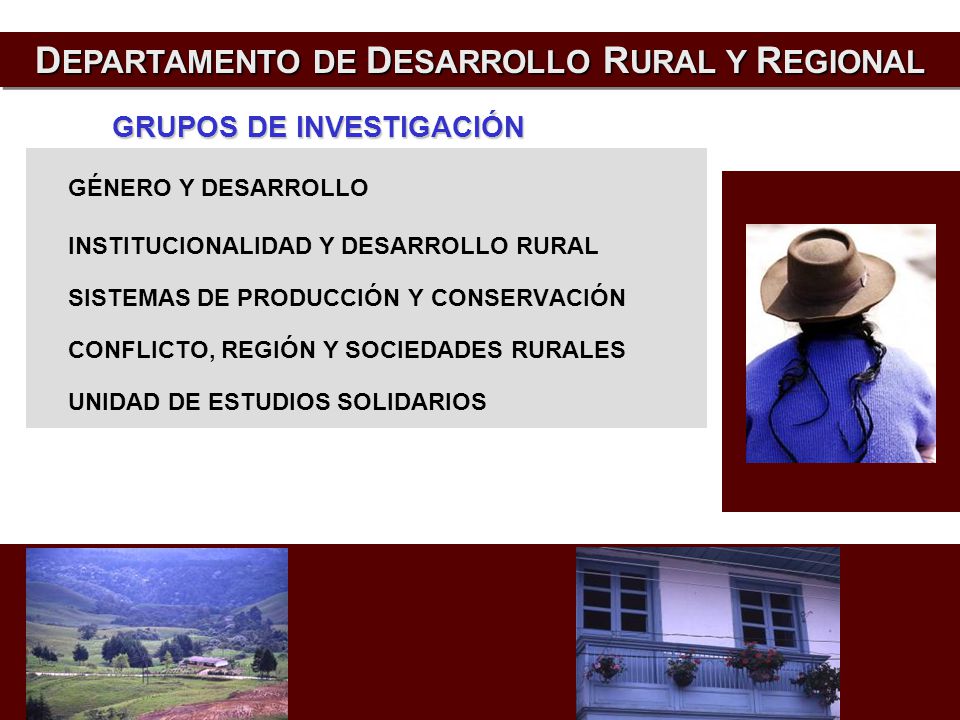 DEPARTAMENTO DE DESARROLLO RURAL Y REGIONAL

GRUPOS DE INVESTIGACIÓN

GÉNERO Y DESARROLLO

INSTITUCIONALIDAD Y DESARROLLO RURAL

SISTEMAS DE PRODUCCIÓN Y CONSERVACIÓN

CONFLICTO, REGIÓN Y SOCIEDADES RURALES

UNIDAD DE ESTUDIOS SOLIDARIOS